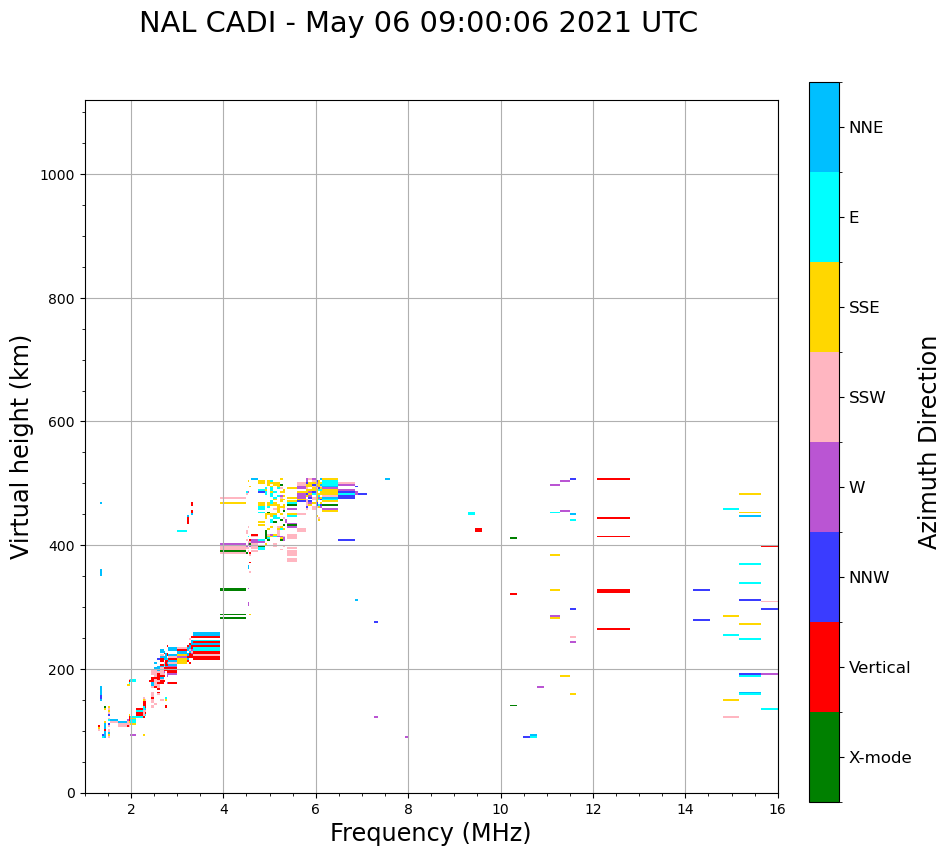 NAL CADI - May 06 09:00:06 2021 UTC

Virtual height (km)

1000
800
600
400
200
0

2
4
6
8
10
12
14
16

Frequency (MHz)

NNE
E
SSE
SSW
W
NNW
Vertical
X-mode

Azimuth Direction